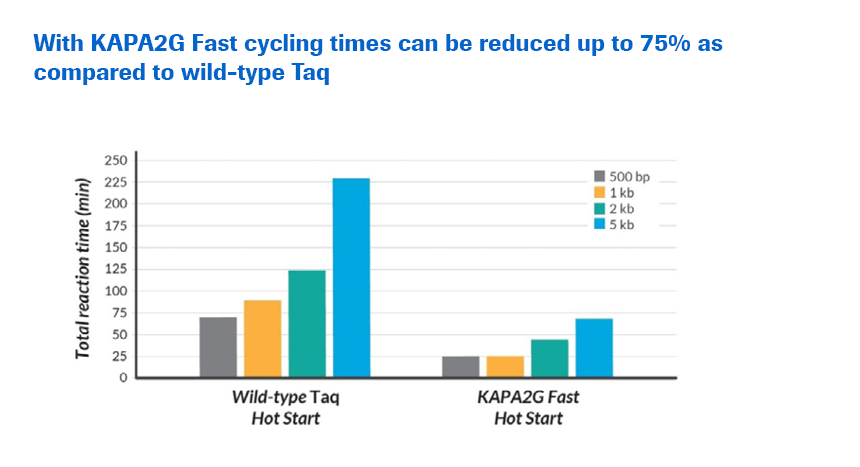 With KAPA2G Fast cycling times can be reduced up to 75% as compared to wild-type Taq

Total reaction time (min)

250
225
200
175
150
125
100
75
50
25
0

500 bp
1 kb
2 kb
5 kb

Wild-type Taq Hot Start

KAPA2G Fast Hot Start